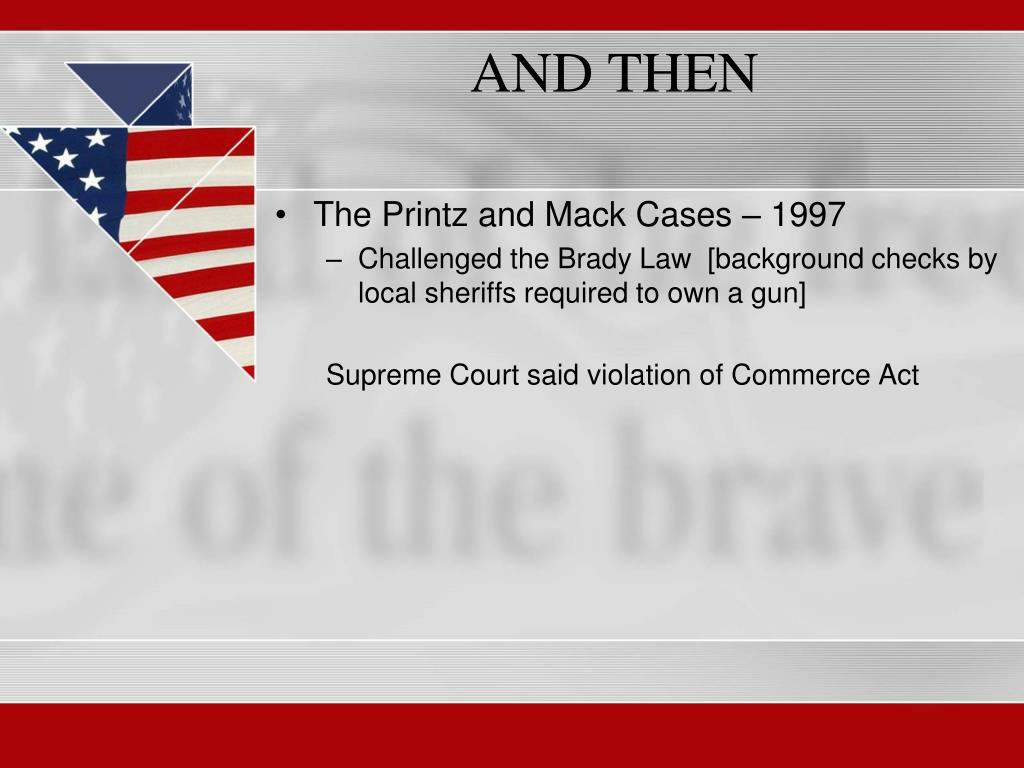 AND THEN

• The Printz and Mack Cases – 1997
– Challenged the Brady Law [background checks by local sheriffs required to own a gun]

Supreme Court said violation of Commerce Act

ne of the brave